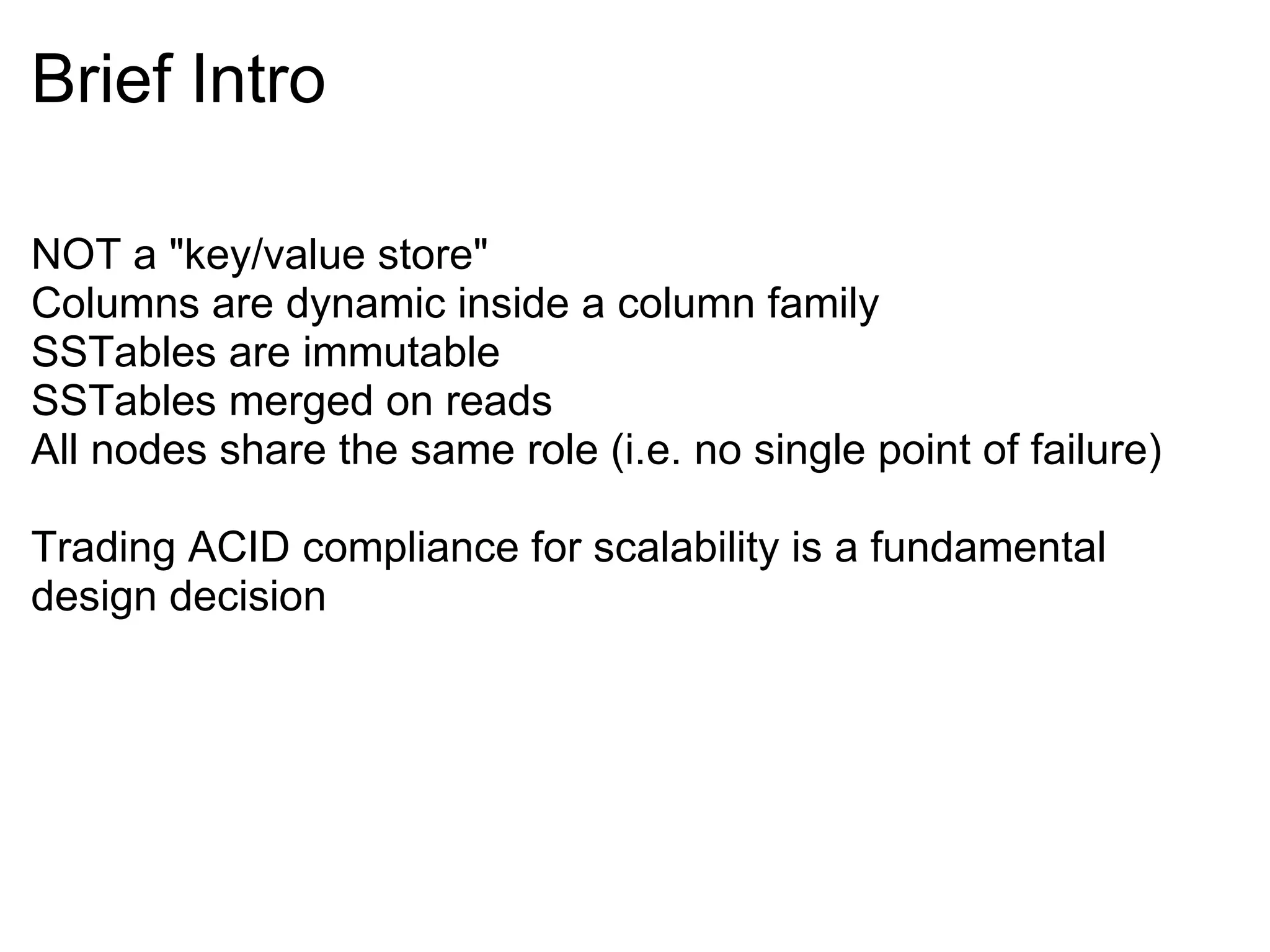 Brief Intro

NOT a "key/value store"
Columns are dynamic inside a column family
SSTables are immutable
SSTables merged on reads
All nodes share the same role (i.e. no single point of failure)

Trading ACID compliance for scalability is a fundamental design decision